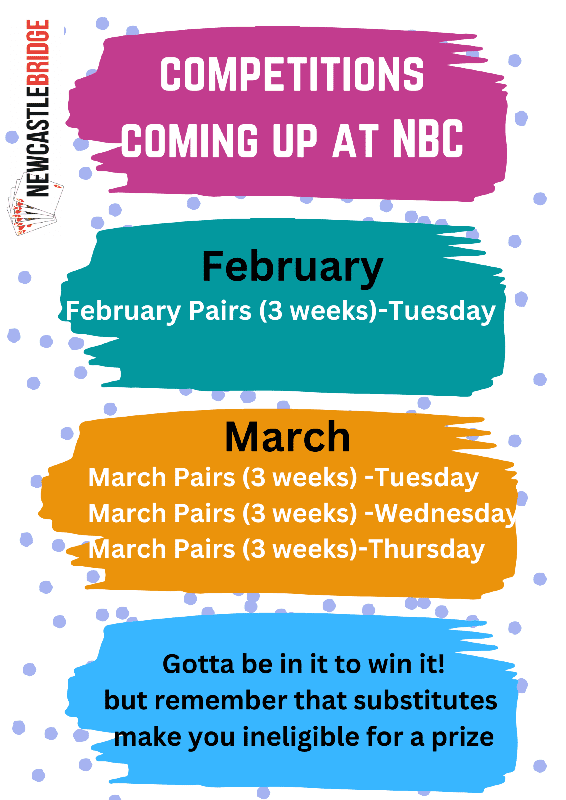 NEWCASTLEBRIDGE

COMPETITIONS COMING UP AT NBC

February

February Pairs (3 weeks)-Tuesday

March

March Pairs (3 weeks) -Tuesday
March Pairs (3 weeks) -Wednesday
March Pairs (3 weeks)-Thursday

Gotta be in it to win it!
but remember that substitutes make you ineligible for a prize